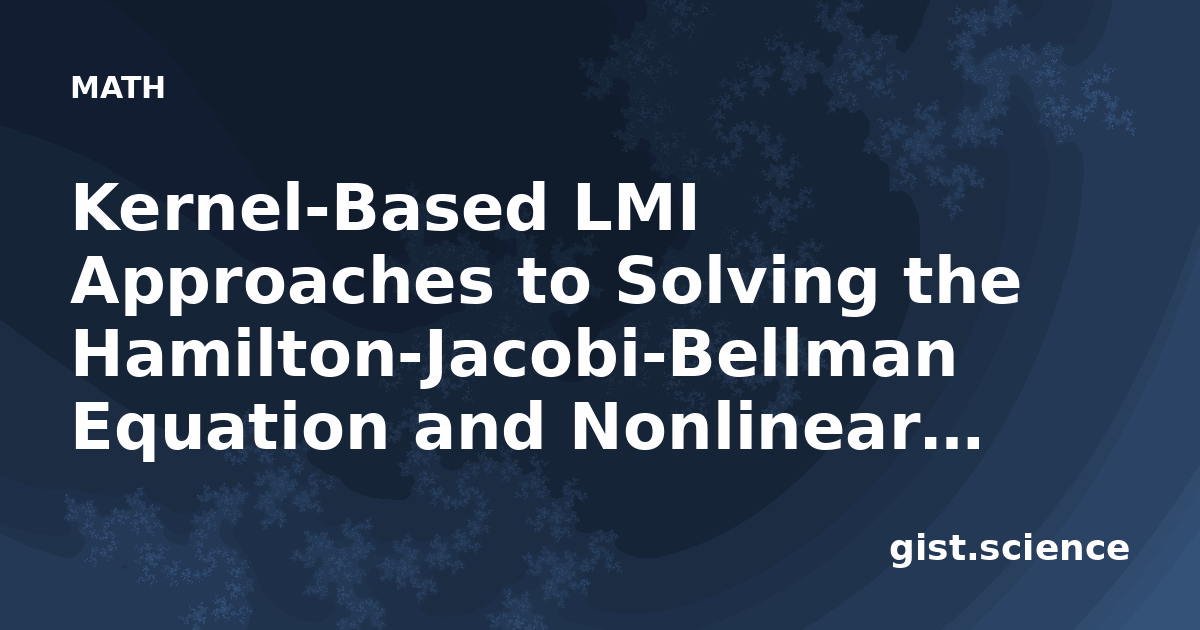 MATH

Kernel-Based LMI Approaches to Solving the Hamilton-Jacobi-Bellman Equation and Nonlinear...

gist.science